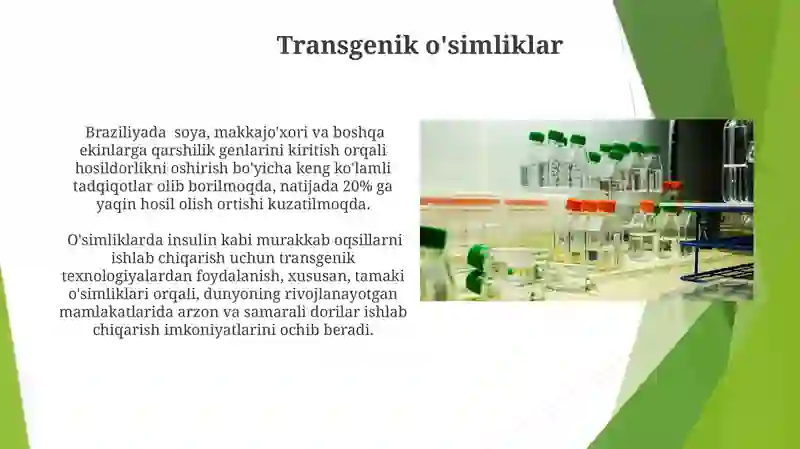 Transgenik o'simliklar

Braziliyada soya, makkajo'xori va boshqa ekinlarga qarshilik genlarini kiritish orqali hosildorlikni oshirish bo'yicha keng ko'lamli tadqiqotlar olib borilmoqda, natijada 20% ga yaqin hosil olish ortishi kuzatilmoqda.

O'simliklarda insulin kabi murakkab oqsillarni ishlab chiqarish uchun transgenik texnologiyalardan foydalanish, xususan, tamaki o'simliklari orqali, dunyoning rivojlanayotgan mamlakatlarida arzon va samarali dorilar ishlab chiqarish imkoniyatlarini ochib beradi.